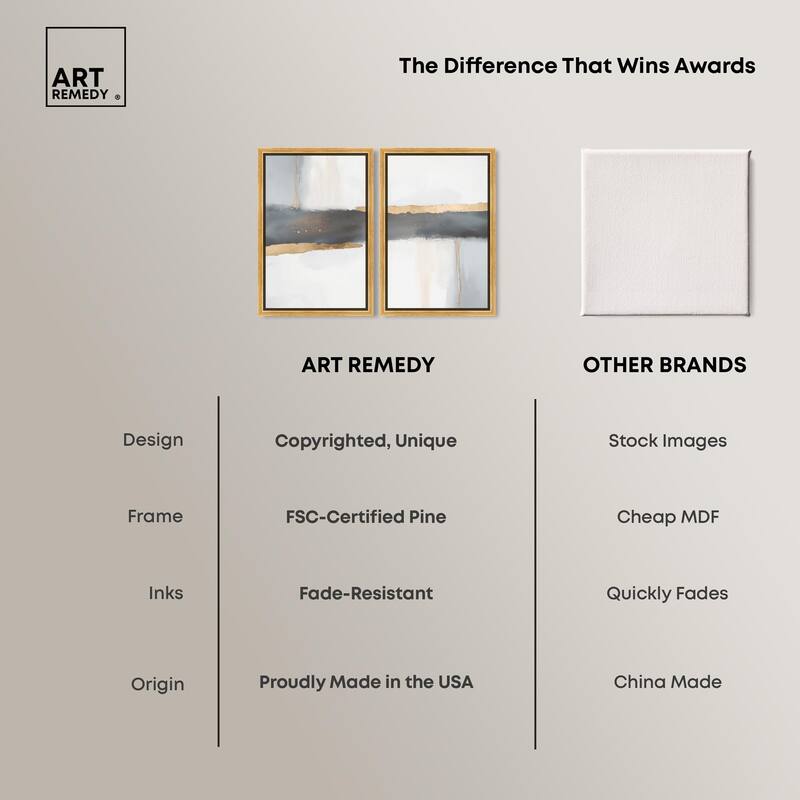 ART REMEDY ®

The Difference That Wins Awards

| | ART REMEDY | OTHER BRANDS |
|---|---|---|
| Design | Copyrighted, Unique | Stock Images |
| Frame | FSC-Certified Pine | Cheap MDF |
| Inks | Fade-Resistant | Quickly Fades |
| Origin | Proudly Made in the USA | China Made |